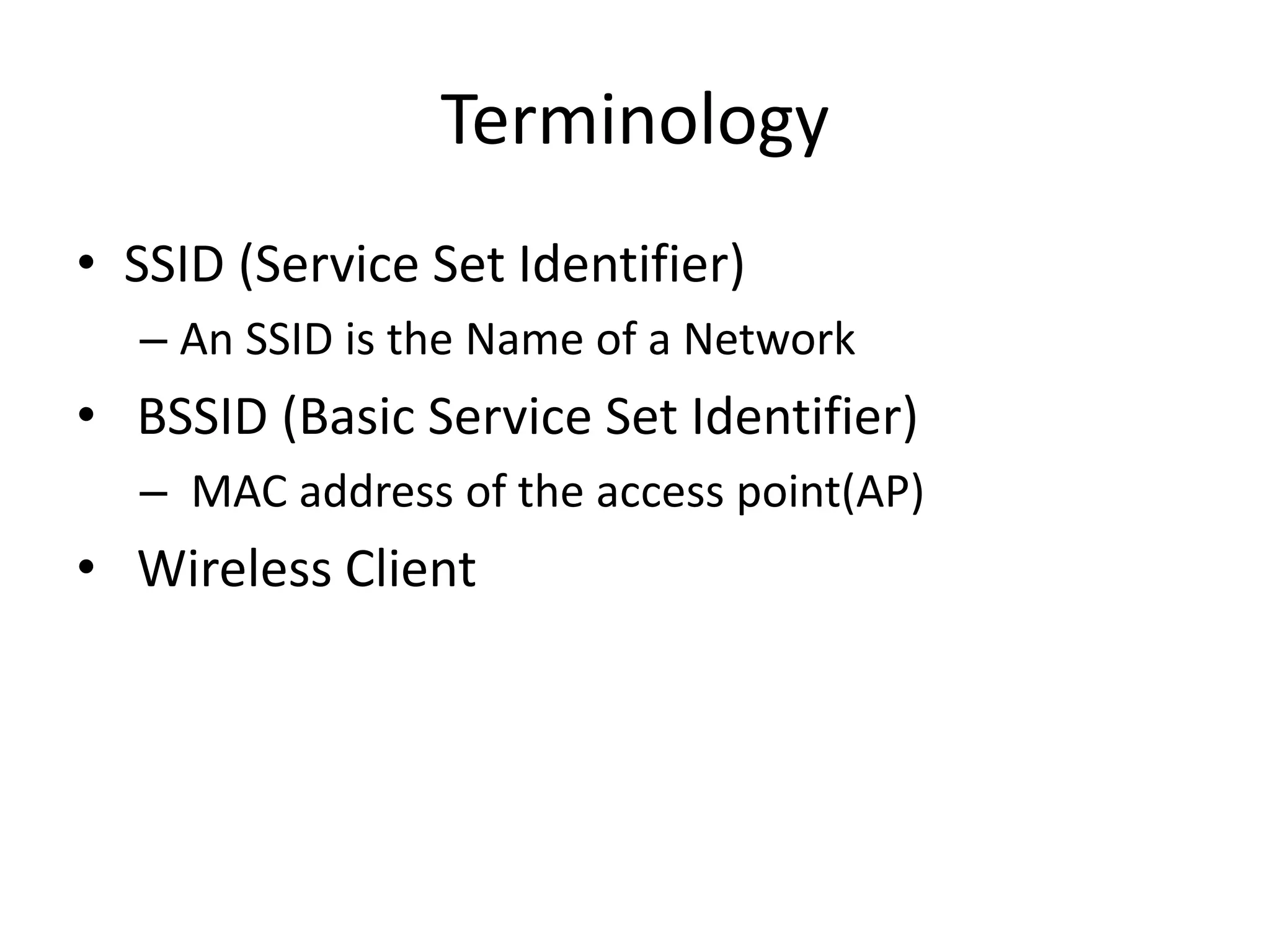 Terminology

• SSID (Service Set Identifier)
  – An SSID is the Name of a Network
• BSSID (Basic Service Set Identifier)
  – MAC address of the access point(AP)
• Wireless Client